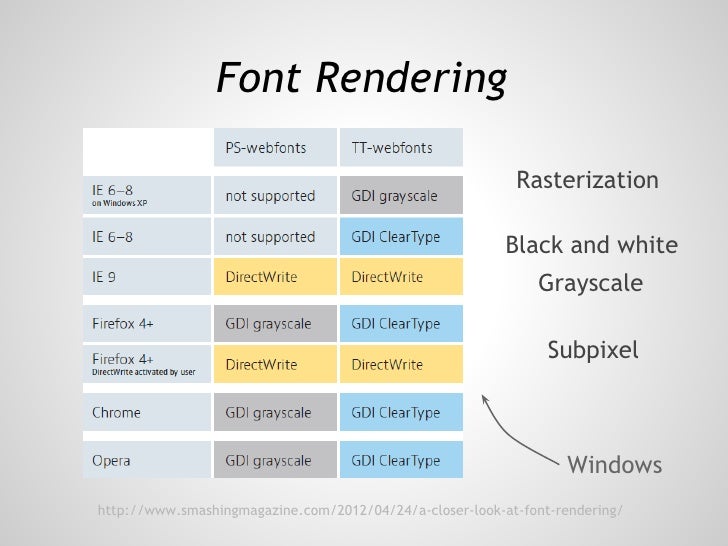 Font Rendering

|  | PS-webfonts | TT-webfonts |
|---|---|---|
| IE 6–8 on Windows XP | not supported | GDI grayscale |
| IE 6–8 | not supported | GDI ClearType |
| IE 9 | DirectWrite | DirectWrite |
| Firefox 4+ | GDI grayscale | GDI ClearType |
| Firefox 4+ DirectWrite activated by user | DirectWrite | DirectWrite |
| Chrome | GDI grayscale | GDI ClearType |
| Opera | GDI grayscale | GDI ClearType |

Rasterization

Black and white
Grayscale

Subpixel

Windows

http://www.smashingmagazine.com/2012/04/24/a-closer-look-at-font-rendering/